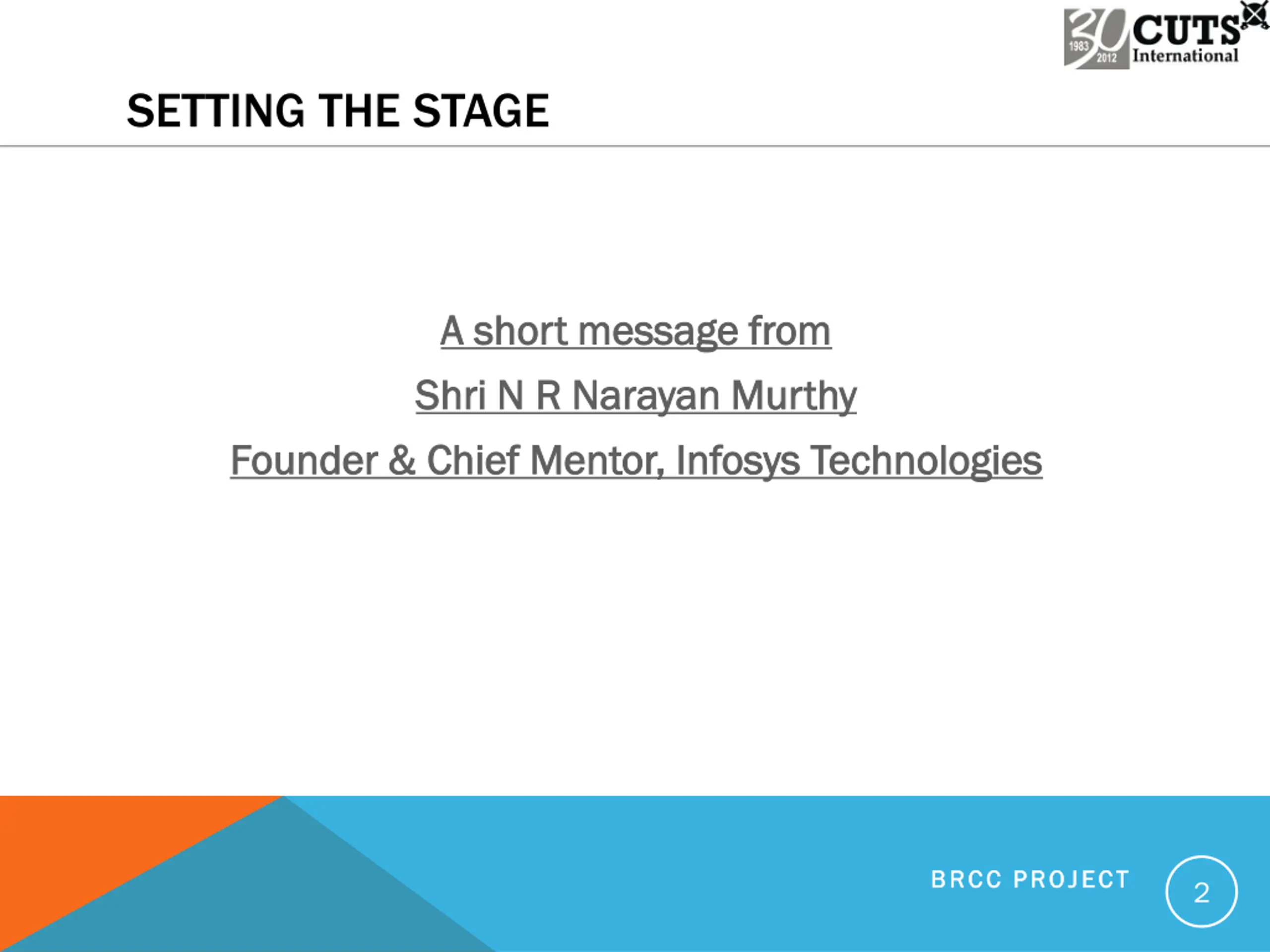 30
1983
2012
CUTS
International

SETTING THE STAGE

A short message from

Shri N R Narayan Murthy

Founder & Chief Mentor, Infosys Technologies

BRCC PROJECT

2